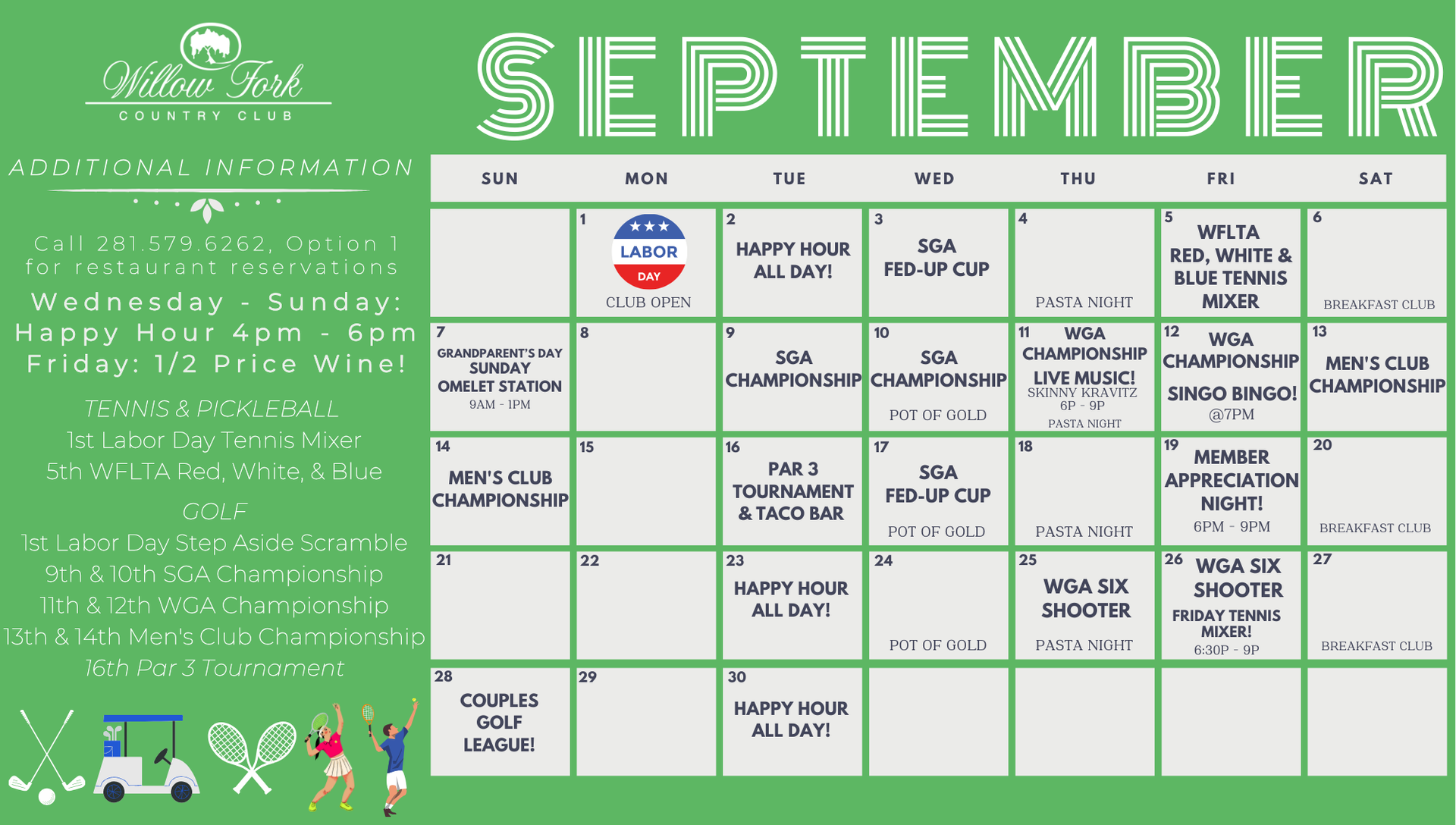 Willow Fork
COUNTRY CLUB

ADDITIONAL INFORMATION

Call 281.579.6262, Option 1 for restaurant reservations

Wednesday - Sunday:
Happy Hour 4pm - 6pm
Friday: 1/2 Price Wine!

TENNIS & PICKLEBALL
1st Labor Day Tennis Mixer
5th WFLTA Red, White, & Blue

GOLF
1st Labor Day Step Aside Scramble
9th & 10th SGA Championship
11th & 12th WGA Championship
13th & 14th Men's Club Championship
16th Par 3 Tournament

SEPTEMBER

| SUN | MON | TUE | WED | THU | FRI | SAT |
|---|---|---|---|---|---|---|
| | 1 LABOR DAY CLUB OPEN | 2 HAPPY HOUR ALL DAY! | 3 SGA FED-UP CUP | 4 PASTA NIGHT | 5 WFLTA RED, WHITE & BLUE TENNIS MIXER | 6 BREAKFAST CLUB |
| 7 GRANDPARENT'S DAY SUNDAY OMELET STATION 9AM - 1PM | 8 | 9 SGA CHAMPIONSHIP | 10 SGA CHAMPIONSHIP POT OF GOLD | 11 WGA CHAMPIONSHIP LIVE MUSIC! SKINNY KRAVITZ 6P - 9P PASTA NIGHT | 12 WGA CHAMPIONSHIP SINGO BINGO! @7PM | 13 MEN'S CLUB CHAMPIONSHIP |
| 14 MEN'S CLUB CHAMPIONSHIP | 15 | 16 PAR 3 TOURNAMENT & TACO BAR | 17 SGA FED-UP CUP POT OF GOLD | 18 PASTA NIGHT | 19 MEMBER APPRECIATION NIGHT! 6PM - 9PM | 20 BREAKFAST CLUB |
| 21 | 22 | 23 HAPPY HOUR ALL DAY! | 24 POT OF GOLD | 25 WGA SIX SHOOTER PASTA NIGHT | 26 WGA SIX SHOOTER FRIDAY TENNIS MIXER! 6:30P - 9P | 27 BREAKFAST CLUB |
| 28 COUPLES GOLF LEAGUE! | 29 | 30 HAPPY HOUR ALL DAY! | | | | |